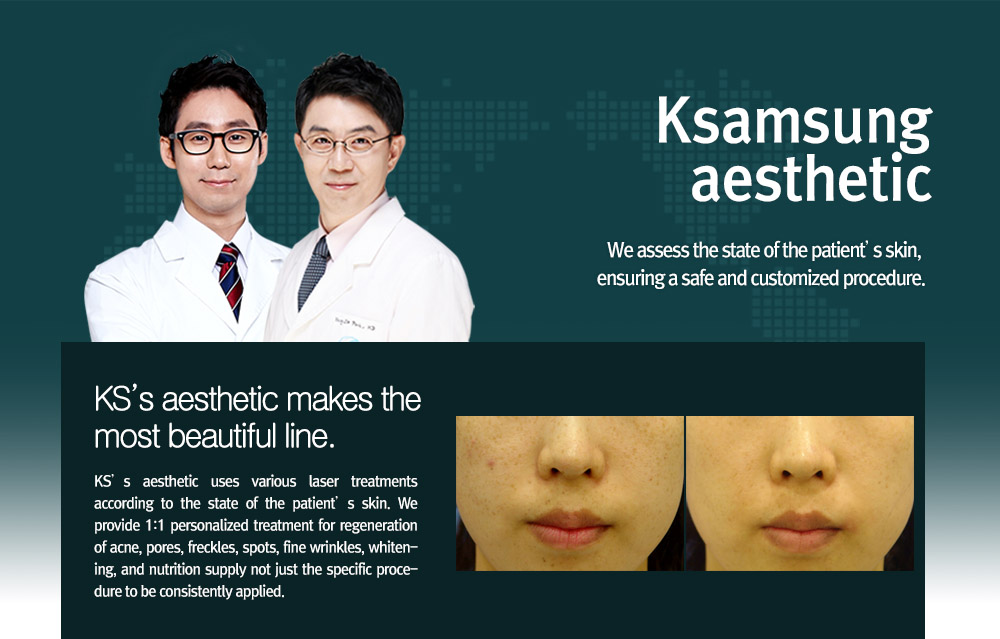 Ksamsung aesthetic

We assess the state of the patient' s skin, ensuring a safe and customized procedure.

KS's aesthetic makes the most beautiful line.

KS' s aesthetic uses various laser treatments according to the state of the patient' s skin. We provide 1:1 personalized treatment for regeneration of acne, pores, freckles, spots, fine wrinkles, whitening, and nutrition supply not just the specific procedure to be consistently applied.